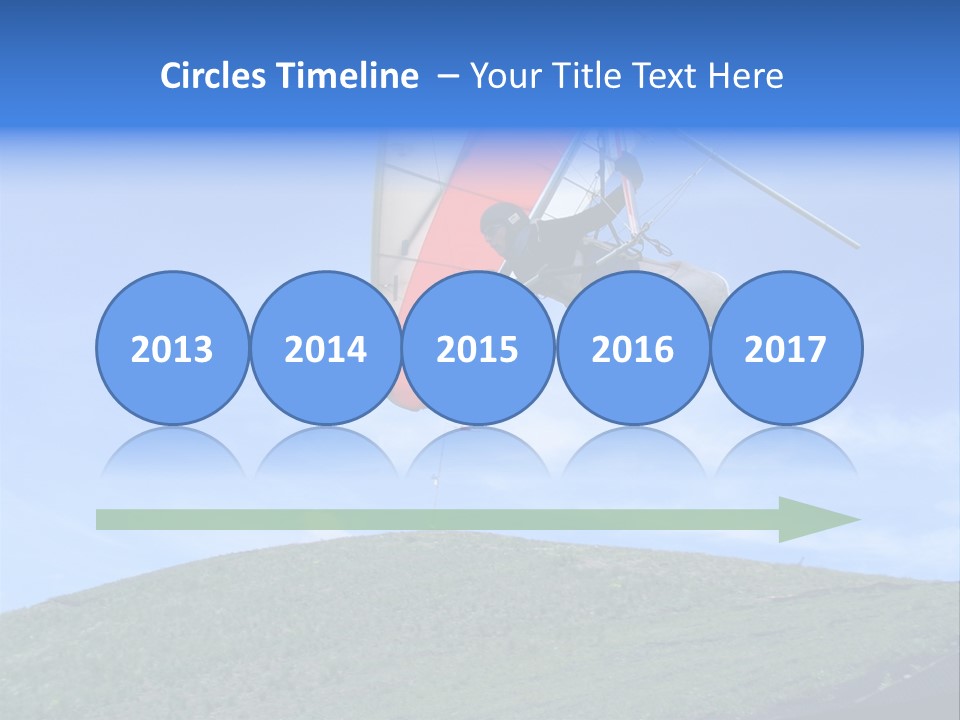 Circles Timeline – Your Title Text Here

2013

2014

2015

2016

2017